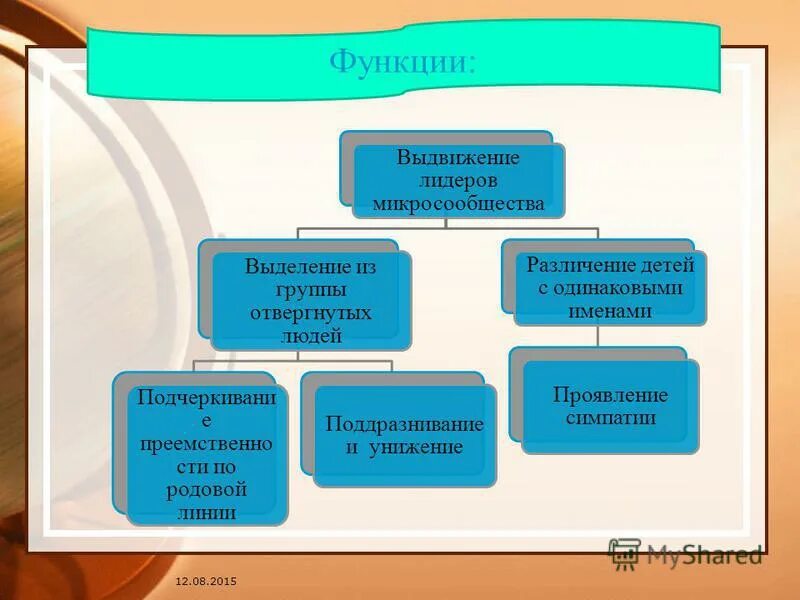 Функции:

Выдвижение лидеров микросообщества

Выделение из группы отвергнутых людей

Различение детей с одинаковыми именами

Подчеркивание преемственности по родовой линии

Поддразнивание и унижение

Проявление симпатии

MyShared

12.08.2015